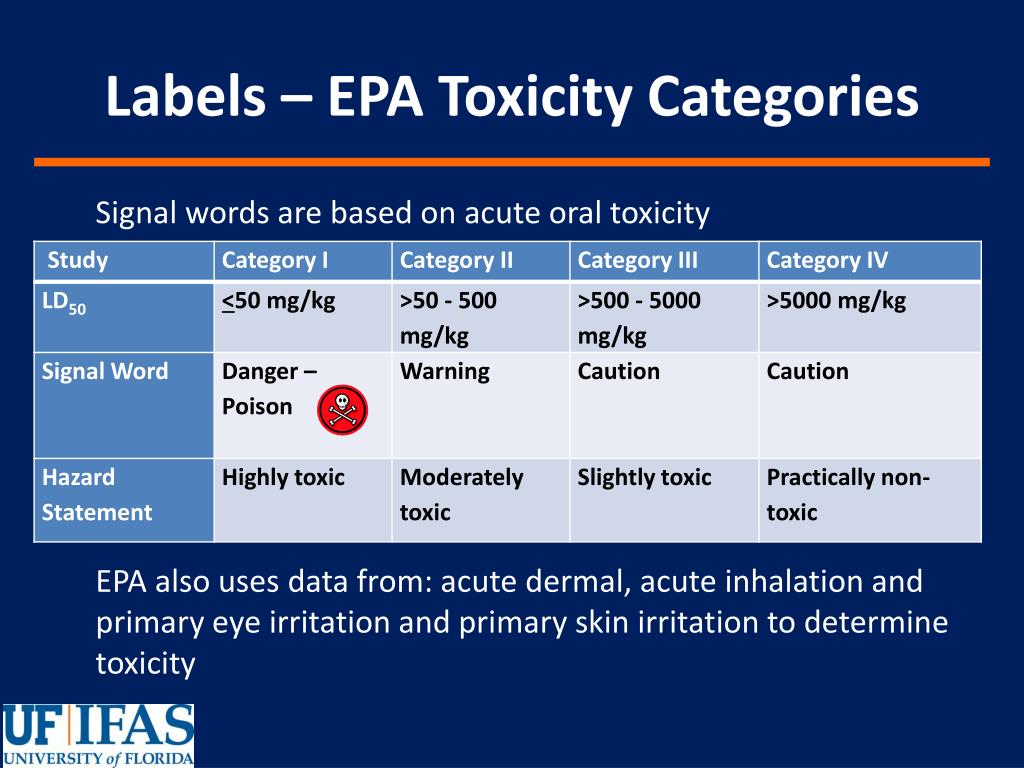 Labels – EPA Toxicity Categories

Signal words are based on acute oral toxicity

| Study | Category I | Category II | Category III | Category IV |
|---|---|---|---|---|
| $LD_{50}$ | $\leq$50 mg/kg | >50 - 500 mg/kg | >500 - 5000 mg/kg | >5000 mg/kg |
| Signal Word | Danger – Poison | Warning | Caution | Caution |
| Hazard Statement | Highly toxic | Moderately toxic | Slightly toxic | Practically non-toxic |

EPA also uses data from: acute dermal, acute inhalation and primary eye irritation and primary skin irritation to determine toxicity

UF IFAS
UNIVERSITY of FLORIDA